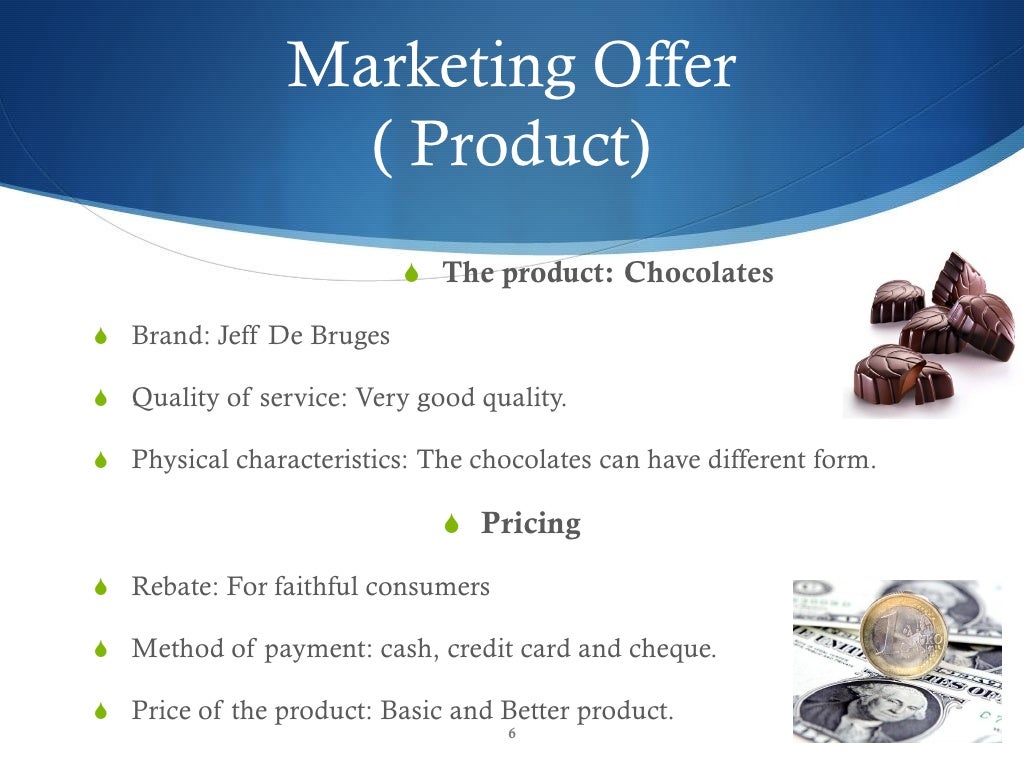 Marketing Offer
( Product)

The product: Chocolates

Brand: Jeff De Bruges

Quality of service: Very good quality.

Physical characteristics: The chocolates can have different form.

Pricing

Rebate: For faithful consumers

Method of payment: cash, credit card and cheque.

Price of the product: Basic and Better product.

6